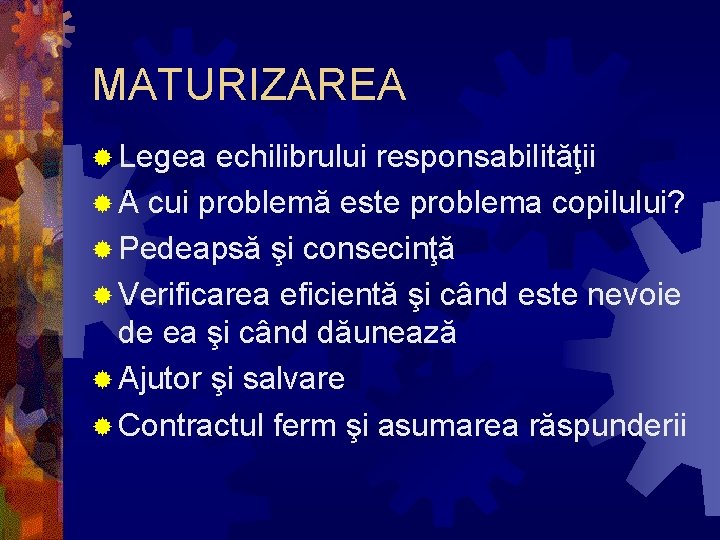 MATURIZAREA

Legea echilibrului responsabilităţii

A cui problemă este problema copilului?

Pedeapsă şi consecinţă

Verificarea eficientă şi când este nevoie de ea şi când dăunează

Ajutor şi salvare

Contractul ferm şi asumarea răspunderii